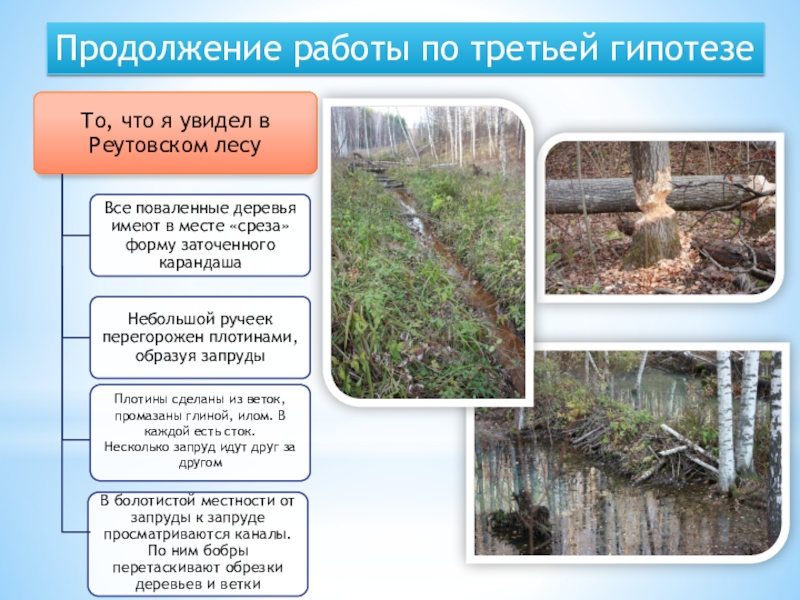 Продолжение работы по третьей гипотезе

То, что я увидел в Реутовском лесу

Все поваленные деревья имеют в месте «среза» форму заточенного карандаша

Небольшой ручеек перегорожен плотинами, образуя запруды

Плотины сделаны из веток, промазаны глиной, илом. В каждой есть сток. Несколько запруд идут друг за другом

В болотистой местности от запруды к запруде просматриваются каналы. По ним бобры перетаскивают обрезки деревьев и ветки